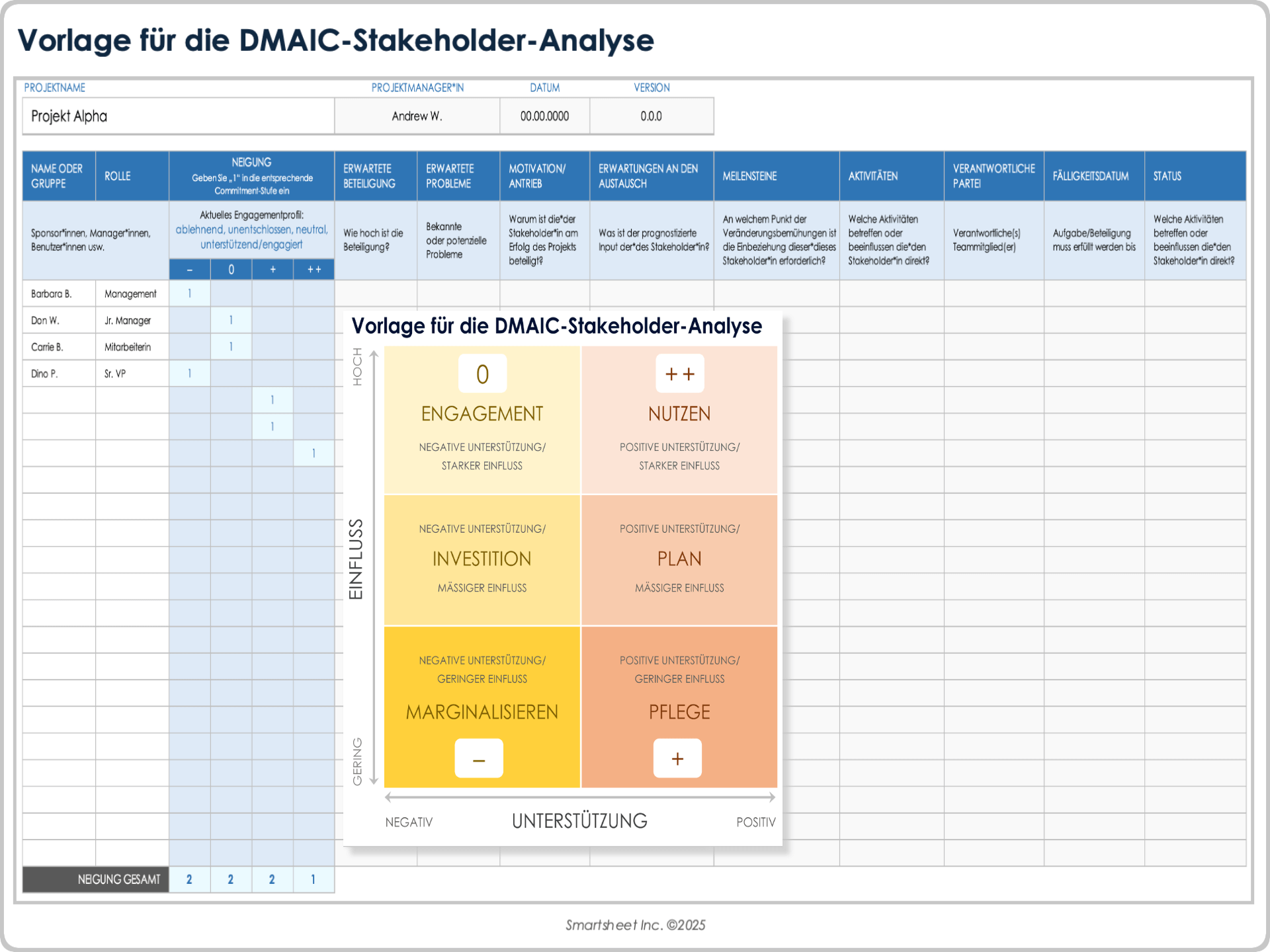 Vorlage für die DMAIC-Stakeholder-Analyse

| PROJEKTNAME | PROJEKTMANAGER*IN | DATUM | VERSION |
|---|---|---|---|
| Projekt Alpha | Andrew W. | 00.00.0000 | 0.0.0 |

| NAME ODER GRUPPE | ROLLE | NEIGUNG Geben Sie „1" in die entsprechende Commitment-Stufe ein | | | | ERWARTETE BETEILIGUNG | ERWARTETE PROBLEME | MOTIVATION/ ANTRIEB | ERWARTUNGEN AN DEN AUSTAUSCH | MEILENSTEINE | AKTIVITÄTEN | VERANTWORTLICHE PARTEI | FÄLLIGKEITSDATUM | STATUS |
|---|---|---|---|---|---|---|---|---|---|---|---|---|---|---|
| Sponsor*innen, Manager*innen, Benutzer*innen usw. | | Aktuelles Engagementprofil: ablehnend, unentschlossen, neutral, unterstützend/engagiert | | | | Wie hoch ist die Beteiligung? | Bekannte oder potenzielle Probleme | Warum ist die*der Stakeholder*in am Erfolg des Projekts beteiligt? | Was ist der prognostizierte Input der*des Stakeholder*in? | An welchem Punkt der Veränderungsbemühungen ist die Einbeziehung dieser*dieses Stakeholder*in erforderlich? | Welche Aktivitäten betreffen oder beeinflussen die*den Stakeholder*in direkt? | Verantwortliche(s) Teammitglied(er) | Aufgabe/Beteiligung muss erfüllt werden bis | Welche Aktivitäten betreffen oder beeinflussen die*den Stakeholder*in direkt? |
| | | – | 0 | + | ++ | | | | | | | | | |
| Barbara B. | Management | 1 | | | | | | | | | | | | |
| Don W. | Jr. Manager | | 1 | | | | | | | | | | | |
| Carrie B. | Mitarbeiterin | | 1 | | | | | | | | | | | |
| Dino P. | Sr. VP | 1 | | | | | | | | | | | | |
| | | | | 1 | | | | | | | | | | |
| | | | | 1 | | | | | | | | | | |
| | | | | | 1 | | | | | | | | | |
| NEIGUNG GESAMT | | 2 | 2 | 2 | 1 | | | | | | | | | |

Vorlage für die DMAIC-Stakeholder-Analyse

HOCH
EINFLUSS
GERING

0
ENGAGEMENT
NEGATIVE UNTERSTÜTZUNG/ STARKER EINFLUSS

++
NUTZEN
POSITIVE UNTERSTÜTZUNG/ STARKER EINFLUSS

NEGATIVE UNTERSTÜTZUNG/
INVESTITION
MÄSSIGER EINFLUSS

POSITIVE UNTERSTÜTZUNG/
PLAN
MÄSSIGER EINFLUSS

NEGATIVE UNTERSTÜTZUNG/ GERINGER EINFLUSS
MARGINALISIEREN
–

POSITIVE UNTERSTÜTZUNG/ GERINGER EINFLUSS
PFLEGE
+

NEGATIV UNTERSTÜTZUNG POSITIV

Smartsheet Inc. ©2025